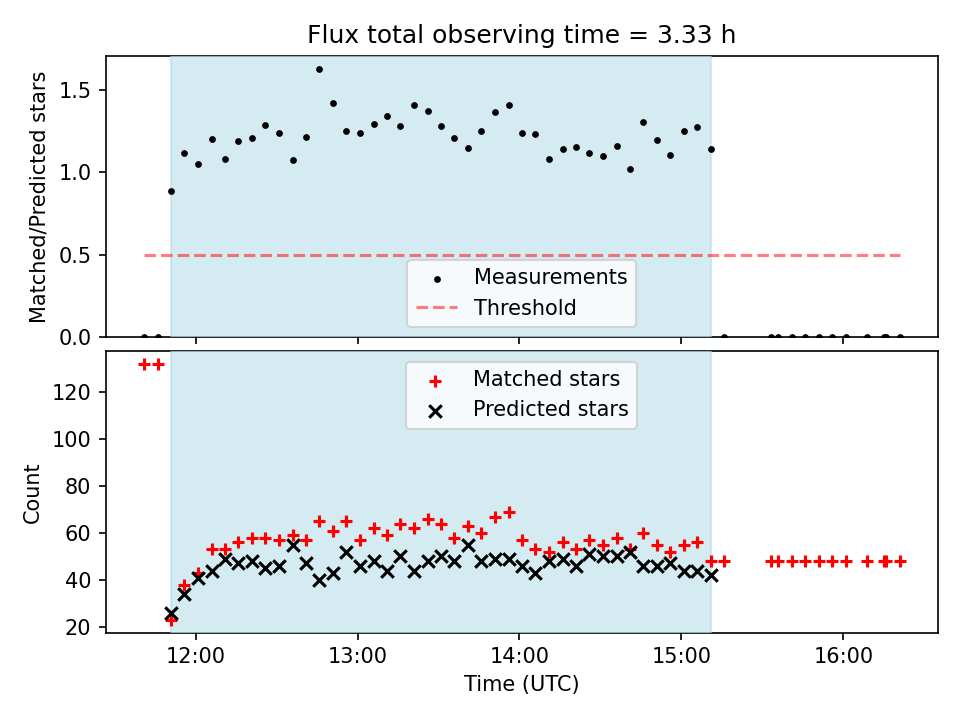 Flux total observing time = 3.33 h

Matched/Predicted stars

1.5
1.0
0.5
0.0

Measurements
Threshold

Count

120
100
80
60
40
20

Matched stars
Predicted stars

12:00
13:00
14:00
15:00
16:00

Time (UTC)